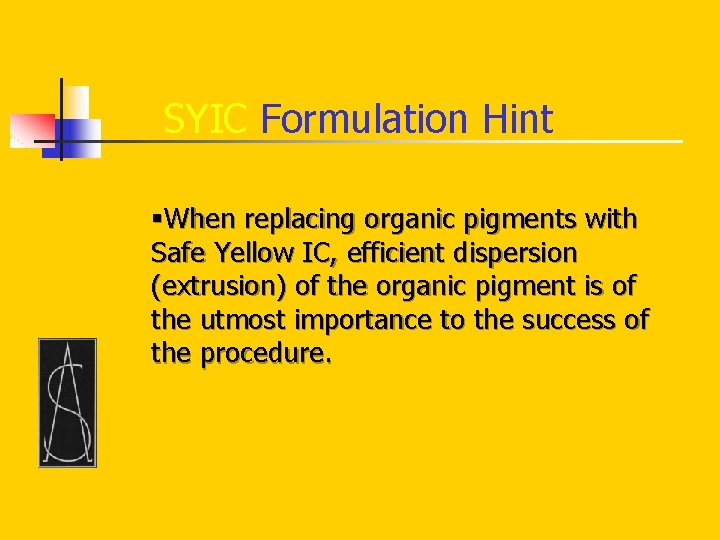 SYIC Formulation Hint

▪When replacing organic pigments with Safe Yellow IC, efficient dispersion (extrusion) of the organic pigment is of the utmost importance to the success of the procedure.

AS